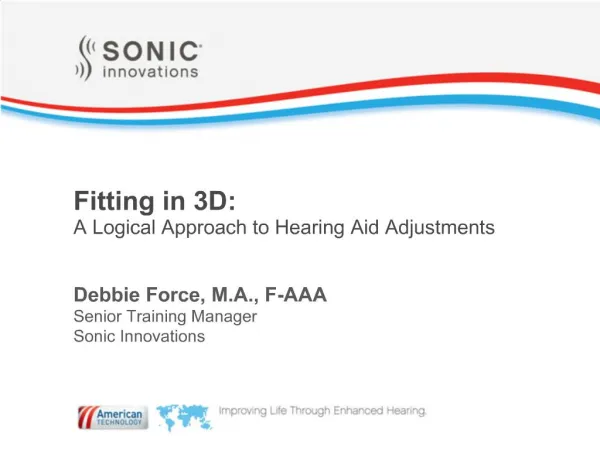 SONIC
innovations

Fitting in 3D:
A Logical Approach to Hearing Aid Adjustments

Debbie Force, M.A., F-AAA
Senior Training Manager
Sonic Innovations

American TECHNOLOGY

Improving Life Through Enhanced Hearing.